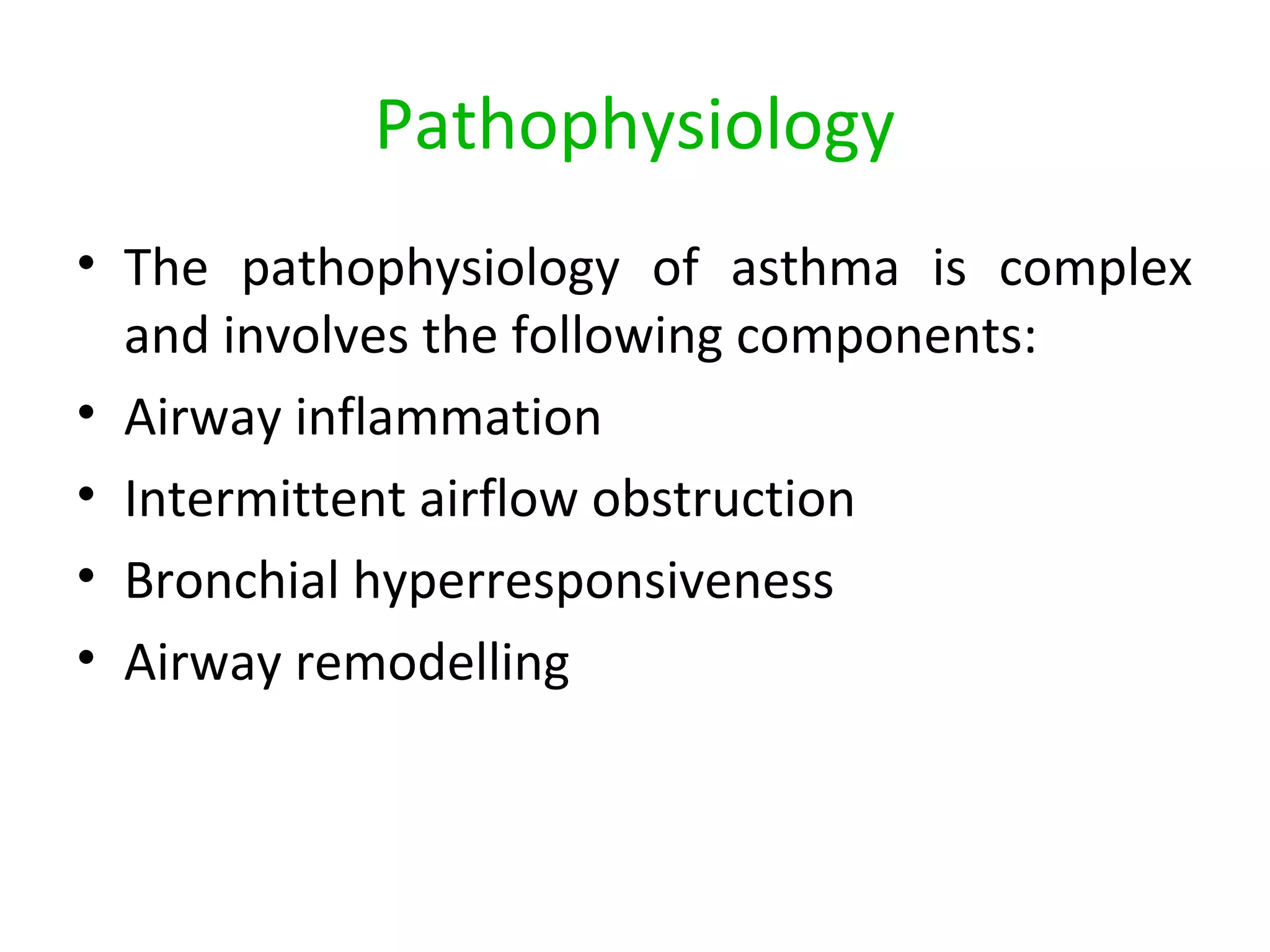 Pathophysiology

• The pathophysiology of asthma is complex and involves the following components:
• Airway inflammation
• Intermittent airflow obstruction
• Bronchial hyperresponsiveness
• Airway remodelling